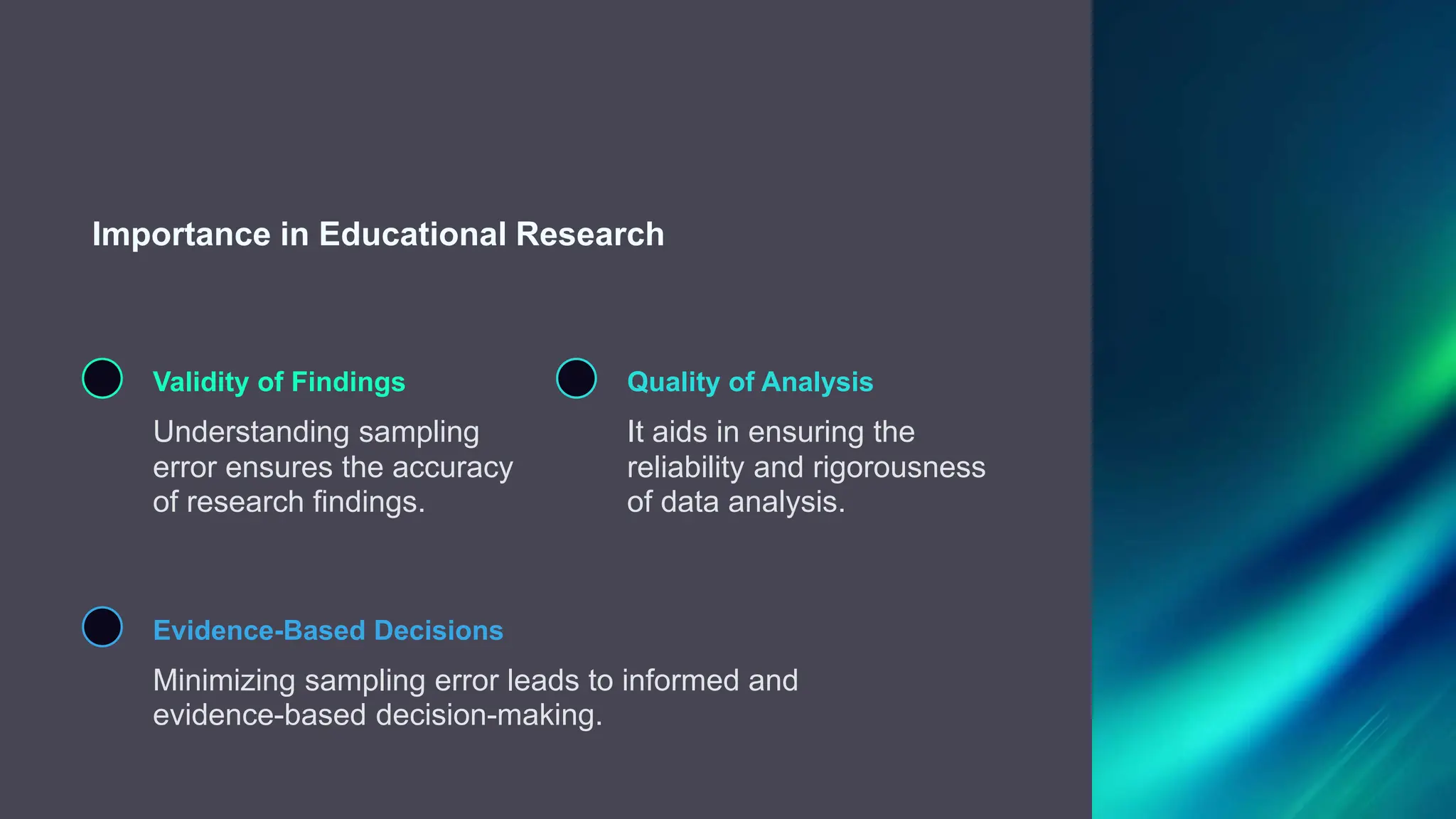 Importance in Educational Research

Validity of Findings

Understanding sampling error ensures the accuracy of research findings.

Quality of Analysis

It aids in ensuring the reliability and rigorousness of data analysis.

Evidence-Based Decisions

Minimizing sampling error leads to informed and evidence-based decision-making.